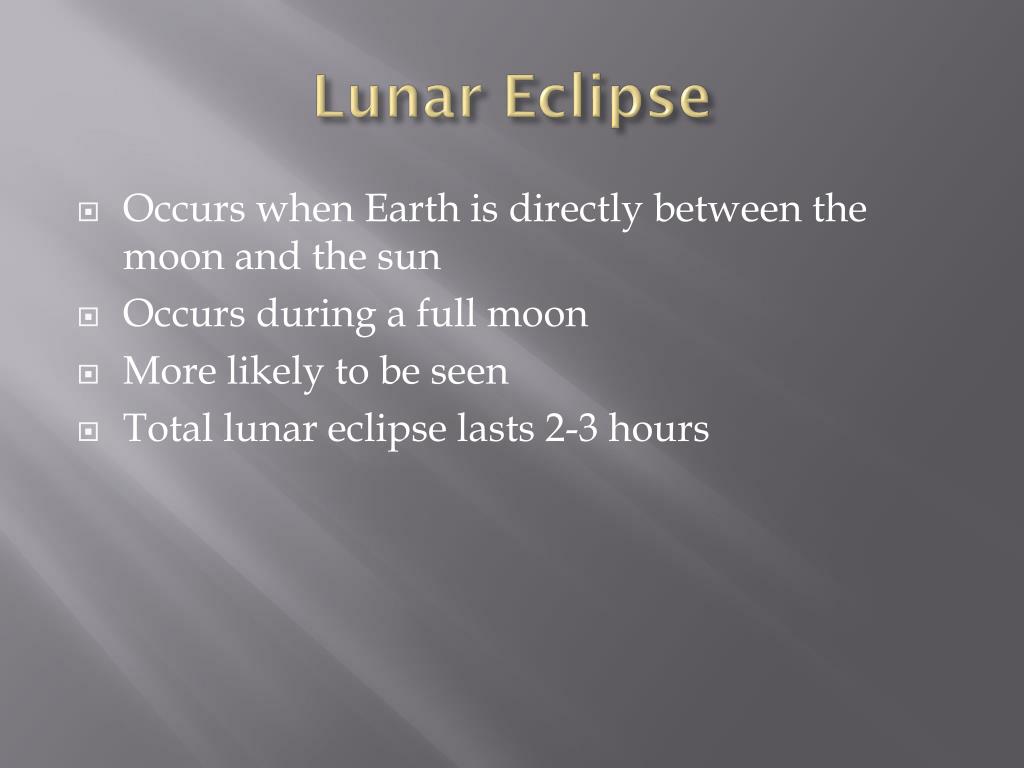 Lunar Eclipse

Occurs when Earth is directly between the moon and the sun
Occurs during a full moon
More likely to be seen
Total lunar eclipse lasts 2-3 hours